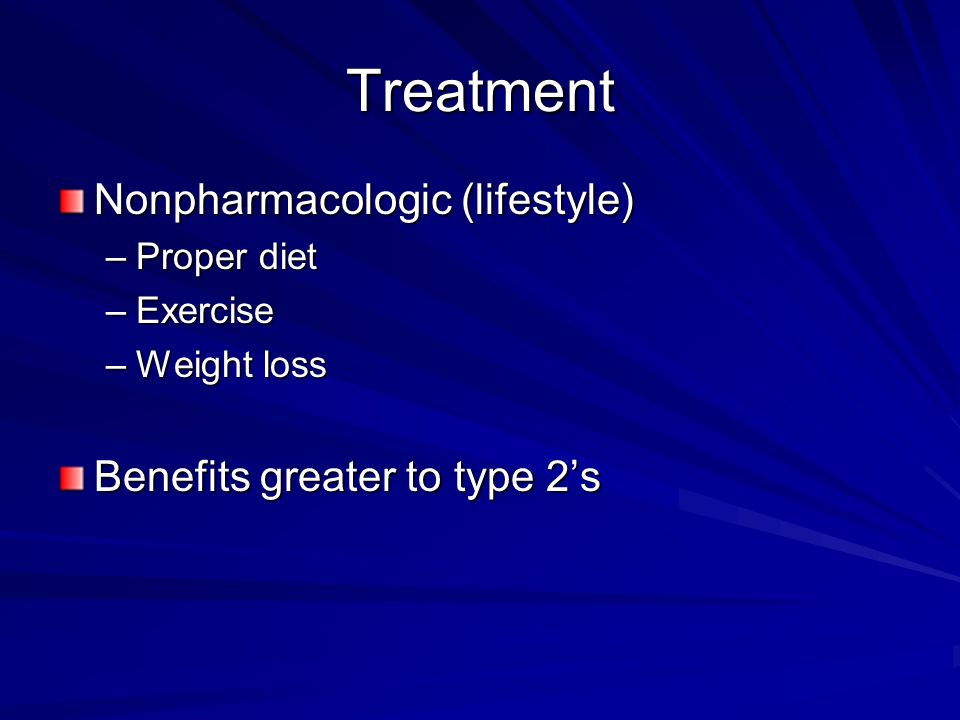 Treatment

Nonpharmacologic (lifestyle)
– Proper diet
– Exercise
– Weight loss

Benefits greater to type 2’s